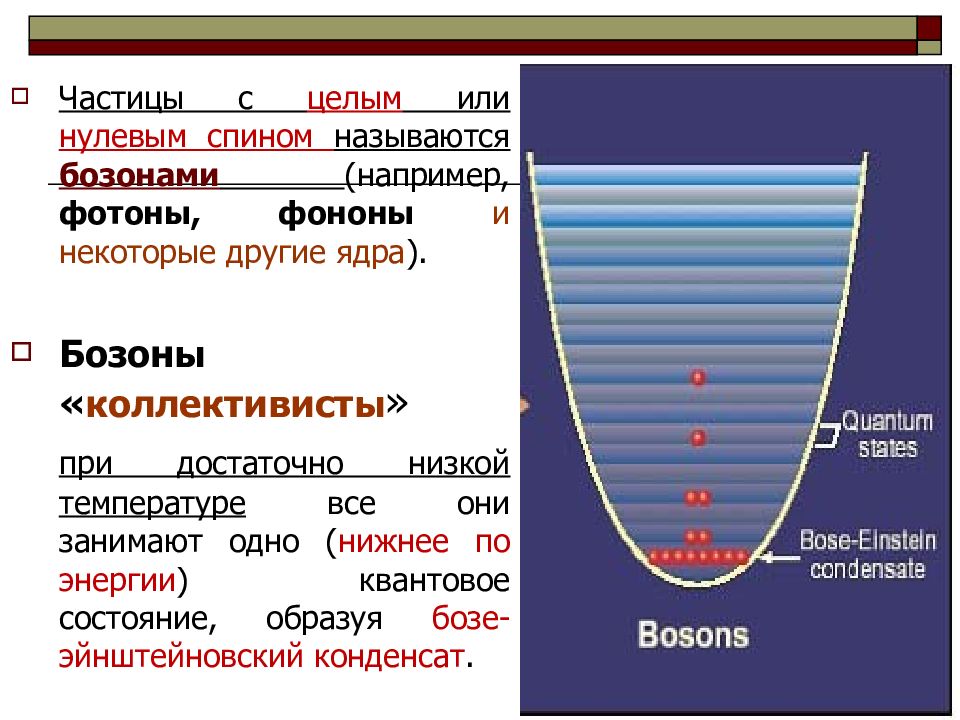 Частицы с целым или нулевым спином называются бозонами (например, фотоны, фононы и некоторые другие ядра).

Бозоны «коллективисты»

при достаточно низкой температуре все они занимают одно (нижнее по энергии) квантовое состояние, образуя бозе-эйнштейновский конденсат.

Quantum states

Bose-Einstein condensate

Bosons